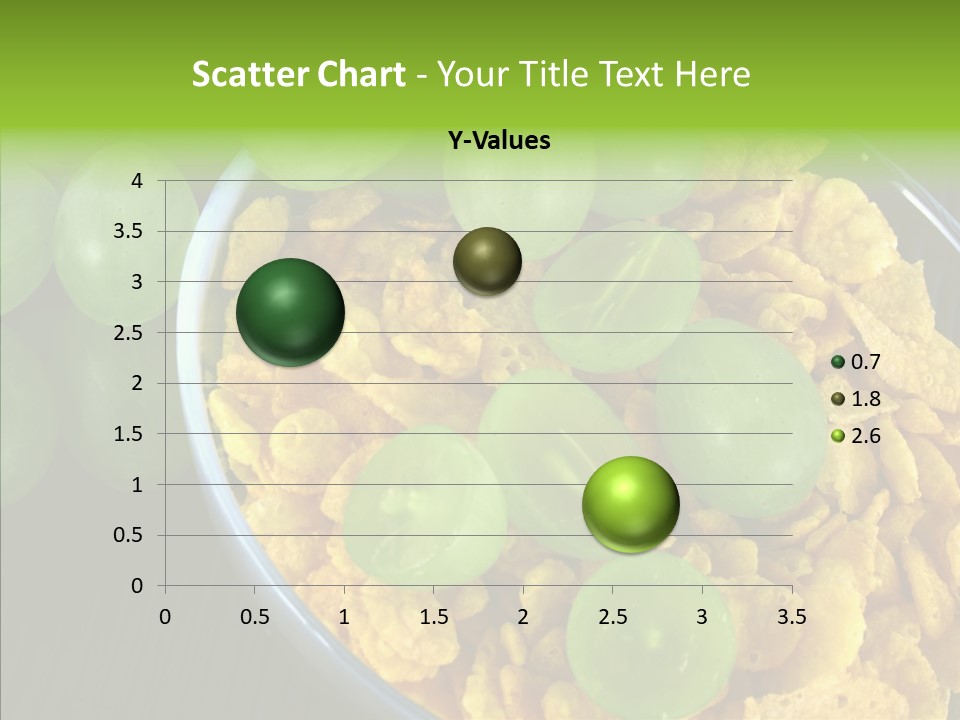 Scatter Chart - Your Title Text Here

Y-Values

4
3.5
3
2.5
2
1.5
1
0.5
0

0 0.5 1 1.5 2 2.5 3 3.5

0.7
1.8
2.6